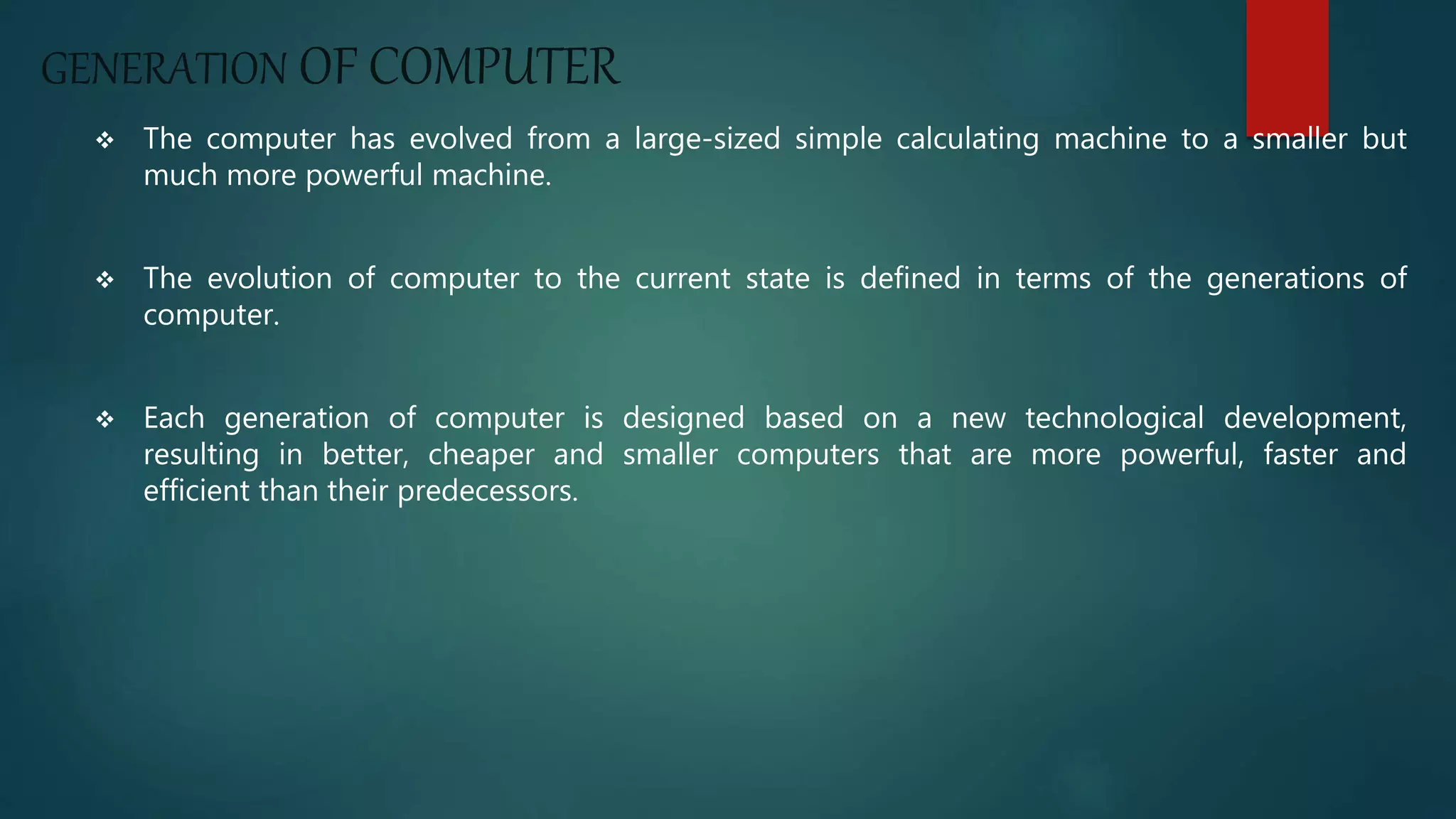 GENERATION OF COMPUTER

❖ The computer has evolved from a large-sized simple calculating machine to a smaller but much more powerful machine.

❖ The evolution of computer to the current state is defined in terms of the generations of computer.

❖ Each generation of computer is designed based on a new technological development, resulting in better, cheaper and smaller computers that are more powerful, faster and efficient than their predecessors.